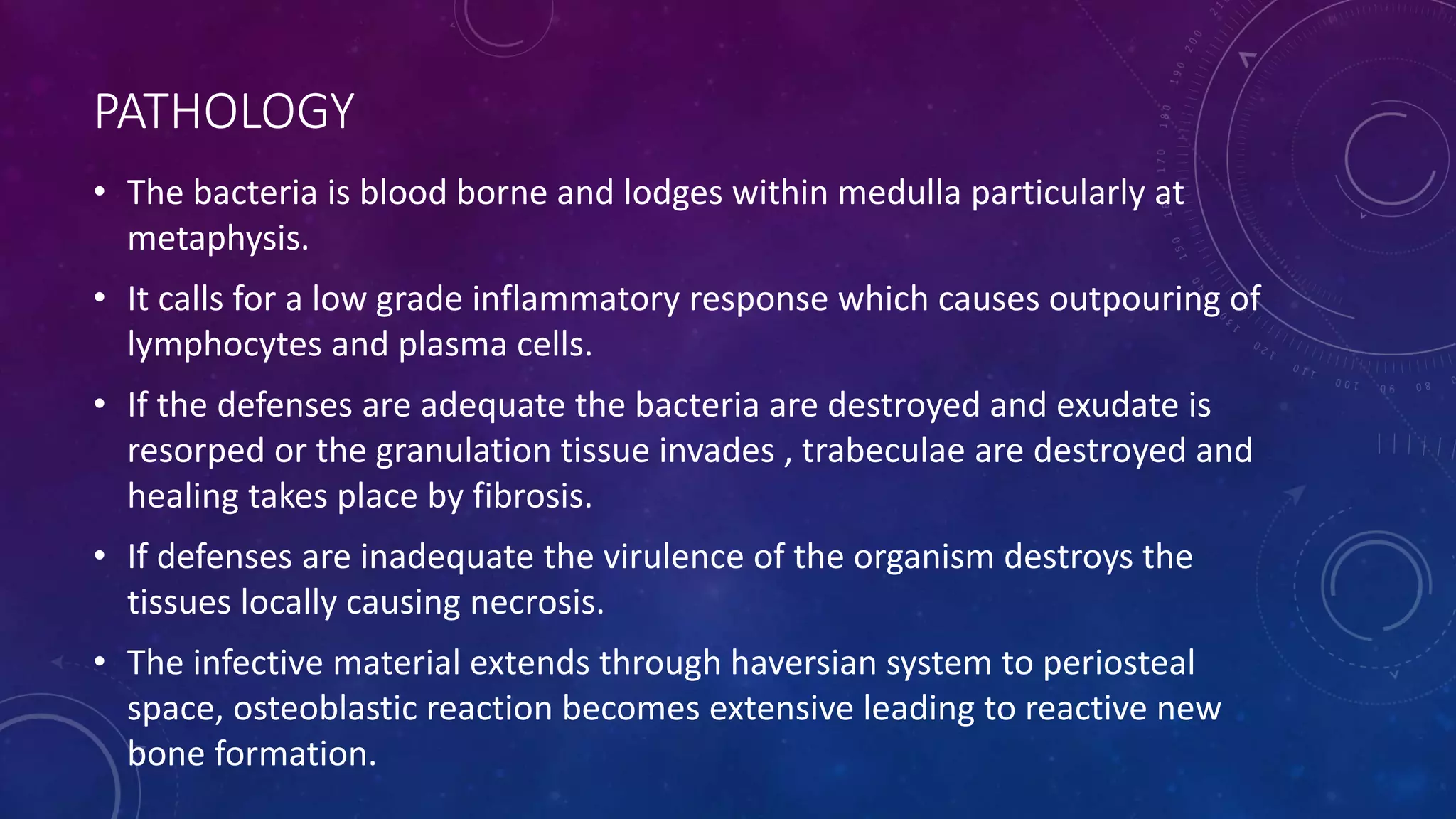 PATHOLOGY

• The bacteria is blood borne and lodges within medulla particularly at metaphysis.

• It calls for a low grade inflammatory response which causes outpouring of lymphocytes and plasma cells.

• If the defenses are adequate the bacteria are destroyed and exudate is resorped or the granulation tissue invades , trabeculae are destroyed and healing takes place by fibrosis.

• If defenses are inadequate the virulence of the organism destroys the tissues locally causing necrosis.

• The infective material extends through haversian system to periosteal space, osteoblastic reaction becomes extensive leading to reactive new bone formation.